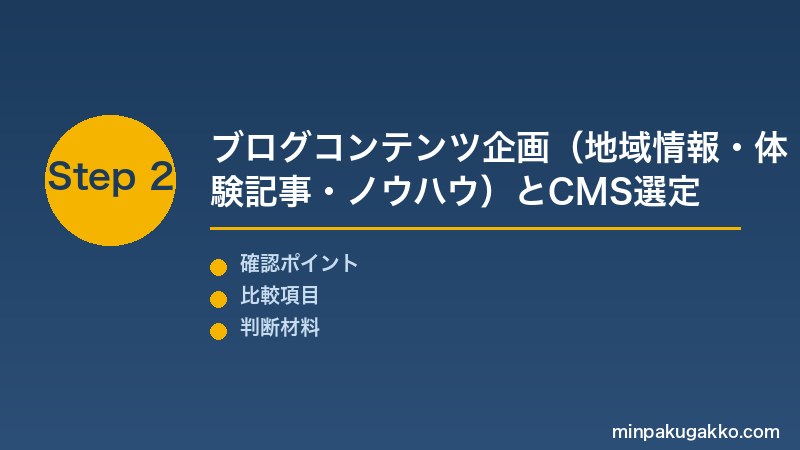 Step 2

ブログコンテンツ企画（地域情報・体験記事・ノウハウ）とCMS選定

確認ポイント
比較項目
判断材料

minpakugakko.com